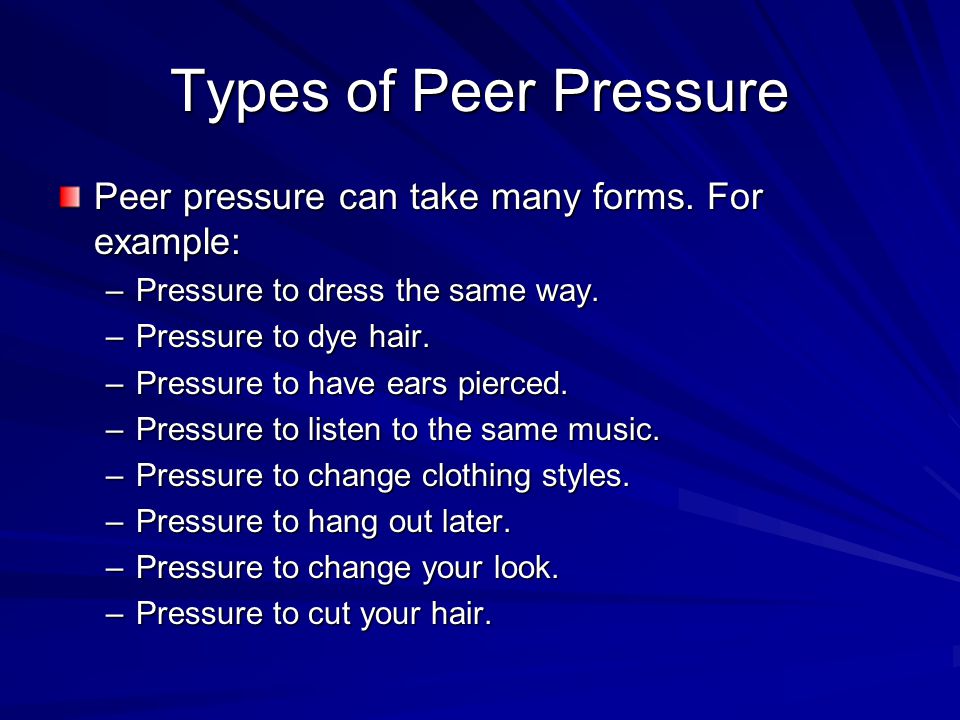 Types of Peer Pressure

Peer pressure can take many forms. For example:

– Pressure to dress the same way.
– Pressure to dye hair.
– Pressure to have ears pierced.
– Pressure to listen to the same music.
– Pressure to change clothing styles.
– Pressure to hang out later.
– Pressure to change your look.
– Pressure to cut your hair.